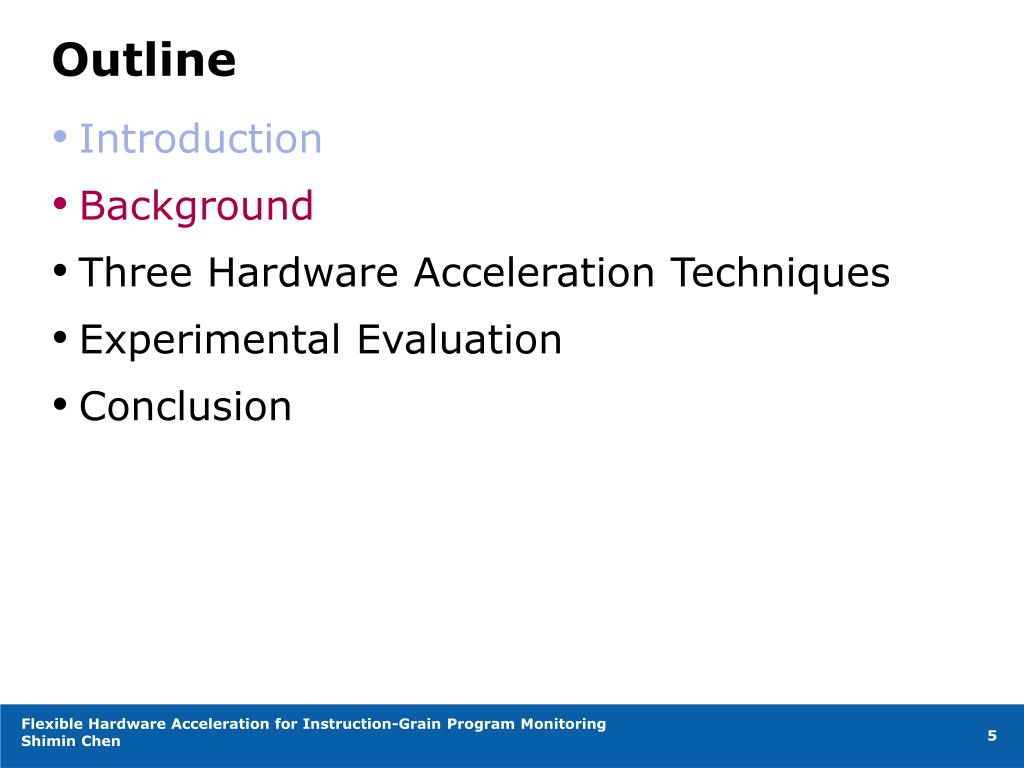 Outline

• Introduction
• Background
• Three Hardware Acceleration Techniques
• Experimental Evaluation
• Conclusion

Flexible Hardware Acceleration for Instruction-Grain Program Monitoring
Shimin Chen

5